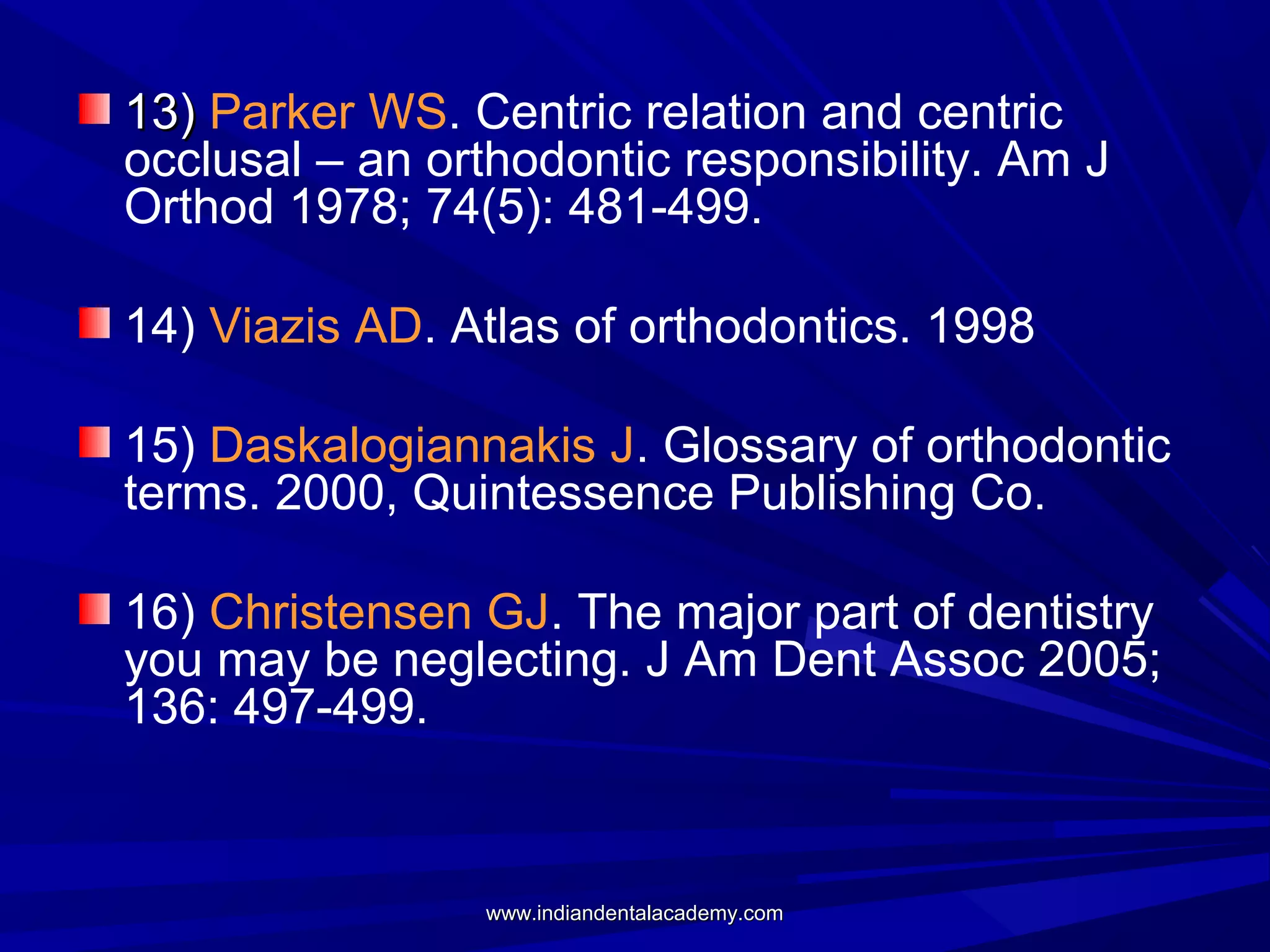 13) Parker WS. Centric relation and centric occlusal – an orthodontic responsibility. Am J Orthod 1978; 74(5): 481-499.

14) Viazis AD. Atlas of orthodontics. 1998

15) Daskalogiannakis J. Glossary of orthodontic terms. 2000, Quintessence Publishing Co.

16) Christensen GJ. The major part of dentistry you may be neglecting. J Am Dent Assoc 2005; 136: 497-499.

www.indiandentalacademy.com